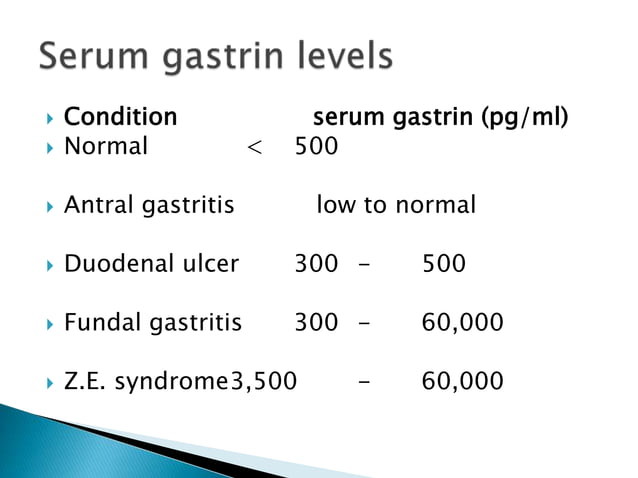 Serum gastrin levels

Condition serum gastrin (pg/ml)
Normal < 500

Antral gastritis low to normal

Duodenal ulcer 300 - 500

Fundal gastritis 300 - 60,000

Z.E. syndrome3,500 - 60,000